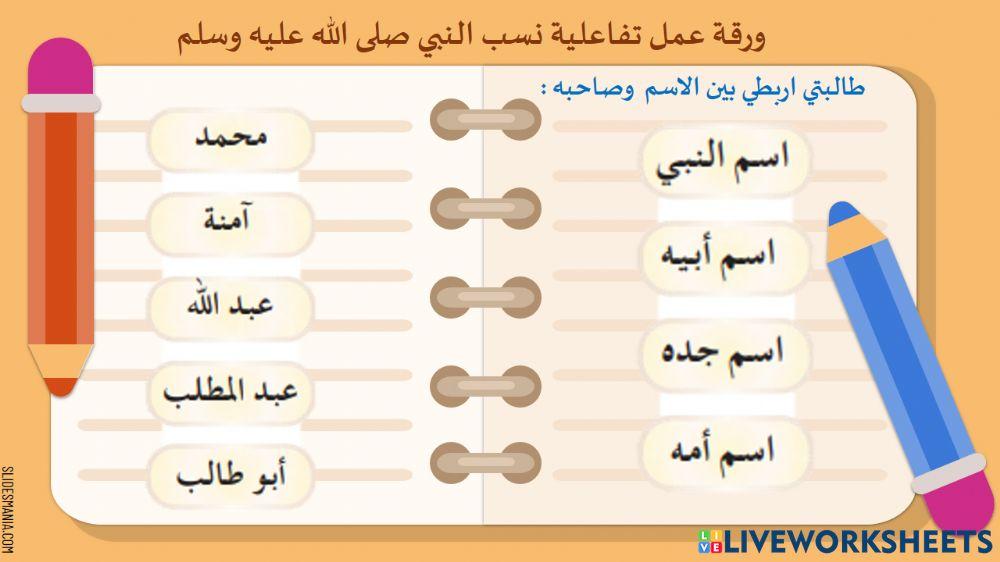 ورقة عمل تفاعلية نسب النبي صلى الله عليه وسلم

طالبتي اربطي بين الاسم وصاحبه :

اسم النبي
اسم أبيه
اسم جده
اسم أمه

محمد
آمنة
عبد الله
عبد المطلب
أبو طالب

SLIDESMANIA.COM

LIVEWORKSHEETS